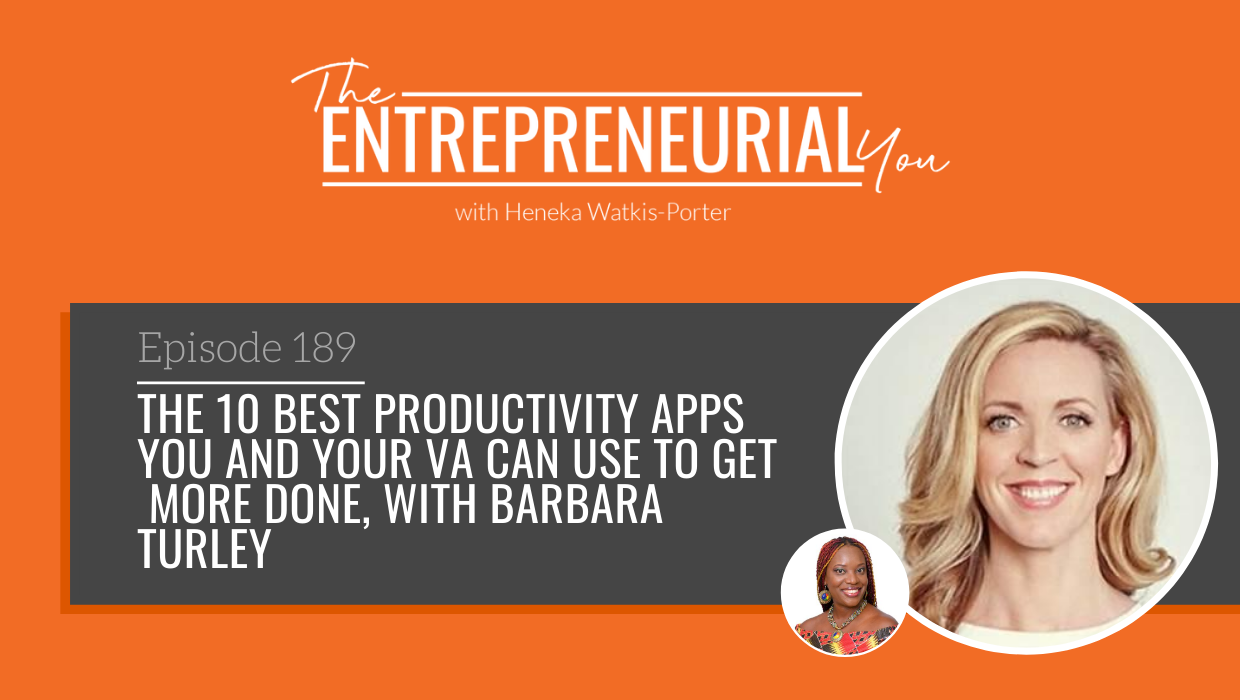 The ENTREPRENEURIAL You
with Heneka Watkis-Porter

Episode 189

THE 10 BEST PRODUCTIVITY APPS YOU AND YOUR VA CAN USE TO GET MORE DONE, WITH BARBARA TURLEY